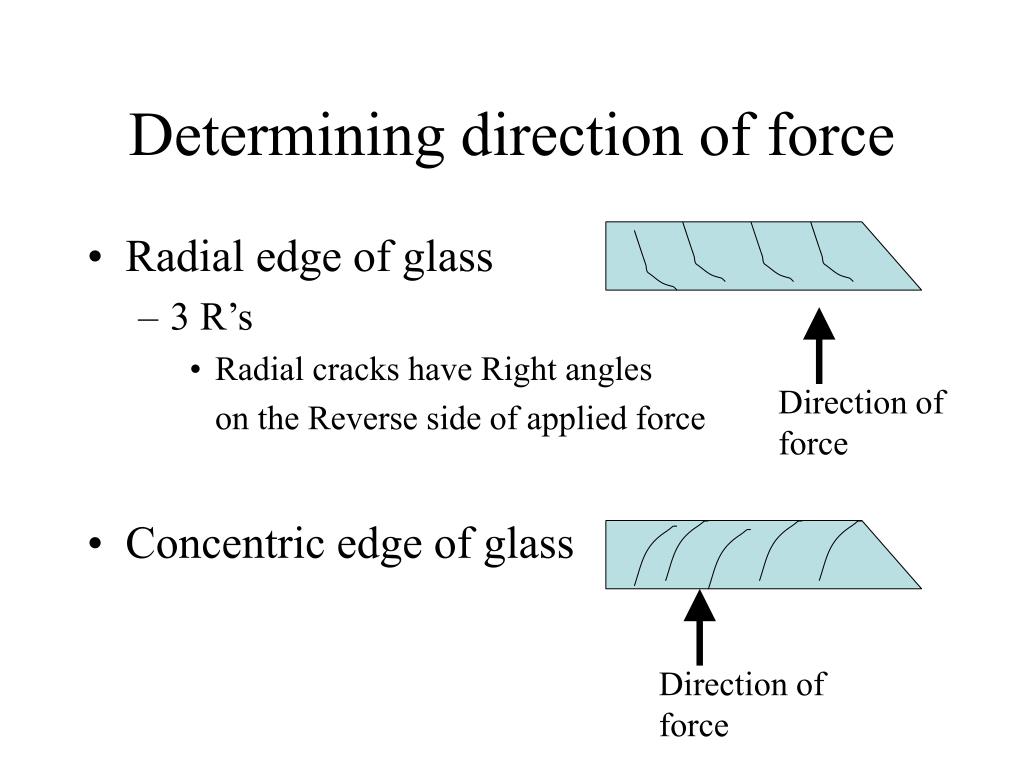 Determining direction of force

• Radial edge of glass
– 3 R’s
• Radial cracks have Right angles on the Reverse side of applied force

Direction of force

• Concentric edge of glass

Direction of force